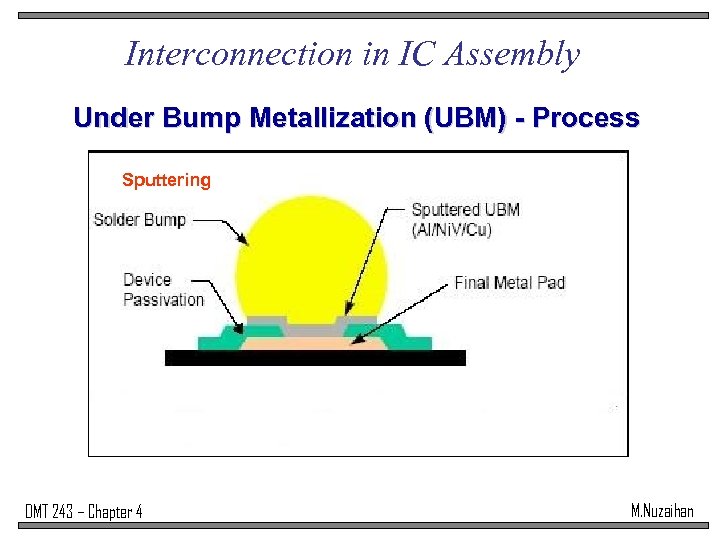 Interconnection in IC Assembly

Under Bump Metallization (UBM) - Process

Sputtering

Solder Bump

Sputtered UBM (Al/NiV/Cu)

Device Passivation

Final Metal Pad

DMT 243 – Chapter 4

M.Nuzaihan